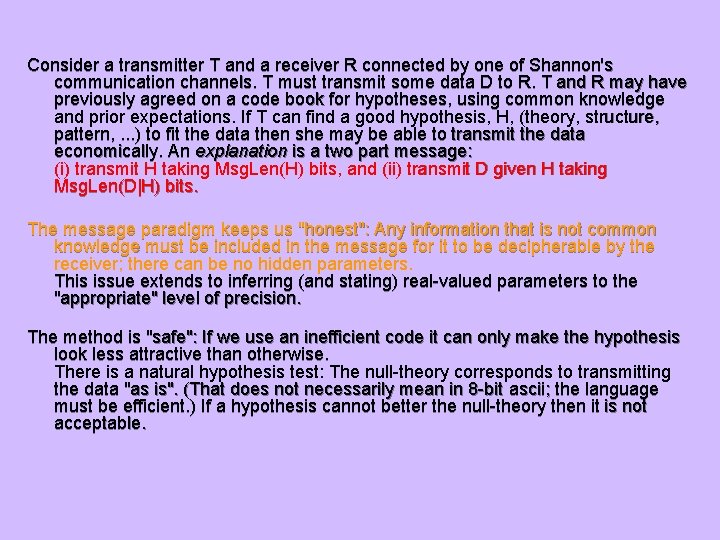 Consider a transmitter T and a receiver R connected by one of Shannon's communication channels. T must transmit some data D to R. T and R may have previously agreed on a code book for hypotheses, using common knowledge and prior expectations. If T can find a good hypothesis, H, (theory, structure, pattern, ...) to fit the data then she may be able to transmit the data economically. An explanation is a two part message:
(i) transmit H taking MsgLen(H) bits, and (ii) transmit D given H taking MsgLen(D|H) bits.

The message paradigm keeps us "honest": Any information that is not common knowledge must be included in the message for it to be decipherable by the receiver; there can be no hidden parameters.
This issue extends to inferring (and stating) real-valued parameters to the "appropriate" level of precision.

The method is "safe": If we use an inefficient code it can only make the hypothesis look less attractive than otherwise.
There is a natural hypothesis test: The null-theory corresponds to transmitting the data "as is". (That does not necessarily mean in 8-bit ascii; the language must be efficient.) If a hypothesis cannot better the null-theory then it is not acceptable.